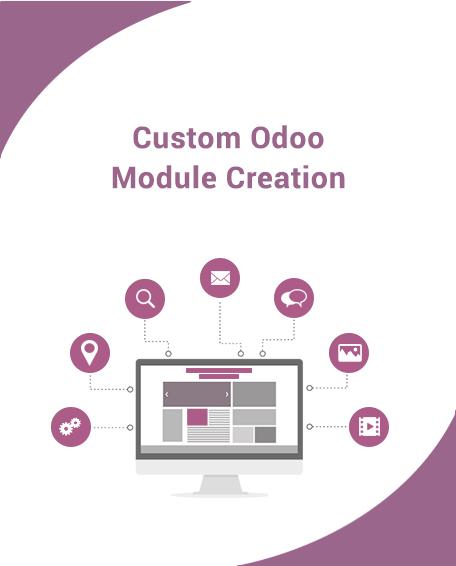 Custom Odoo
Module Creation